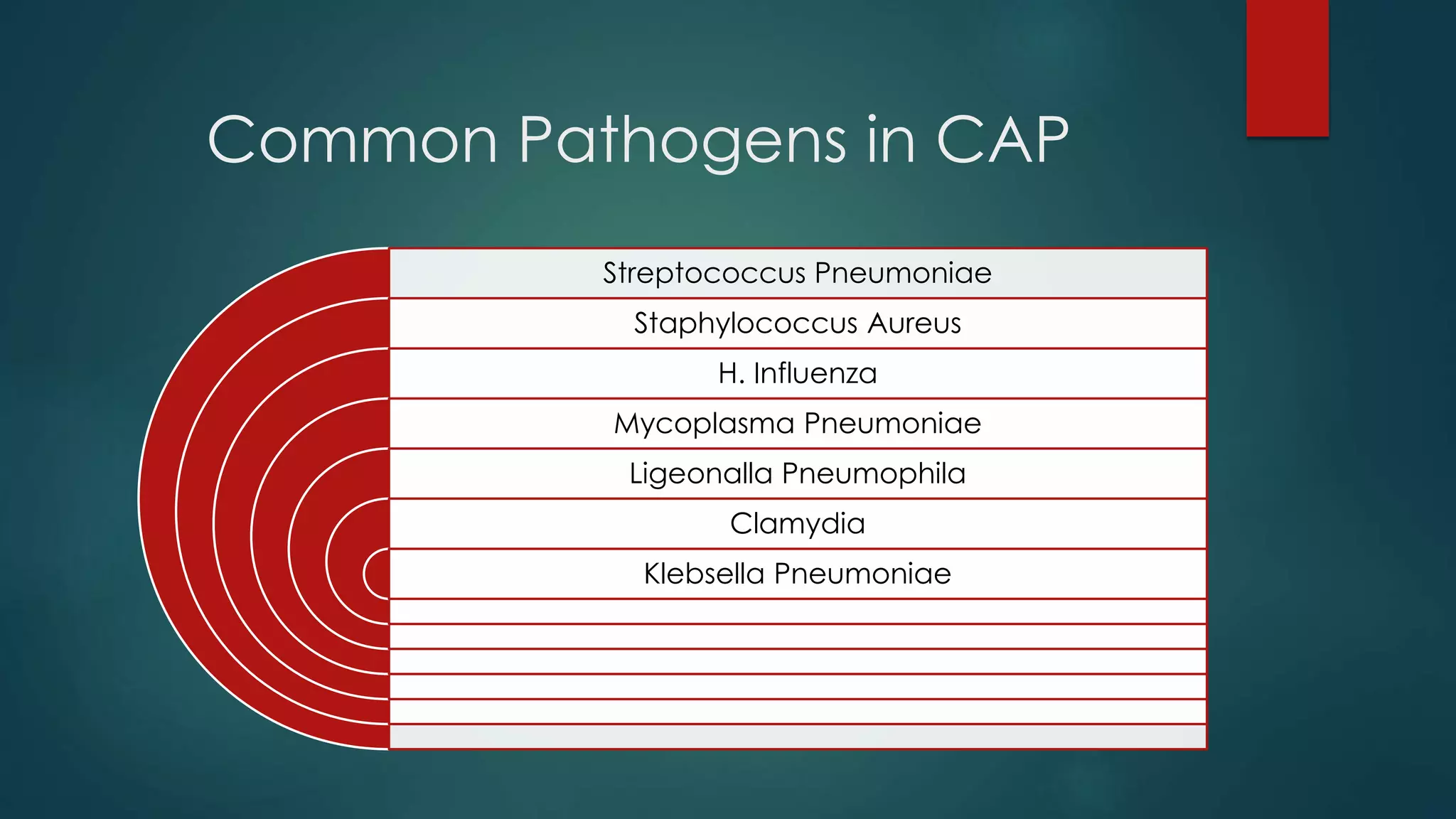 Common Pathogens in CAP

Streptococcus Pneumoniae

Staphylococcus Aureus

H. Influenza

Mycoplasma Pneumoniae

Ligeonalla Pneumophila

Clamydia

Klebsella Pneumoniae